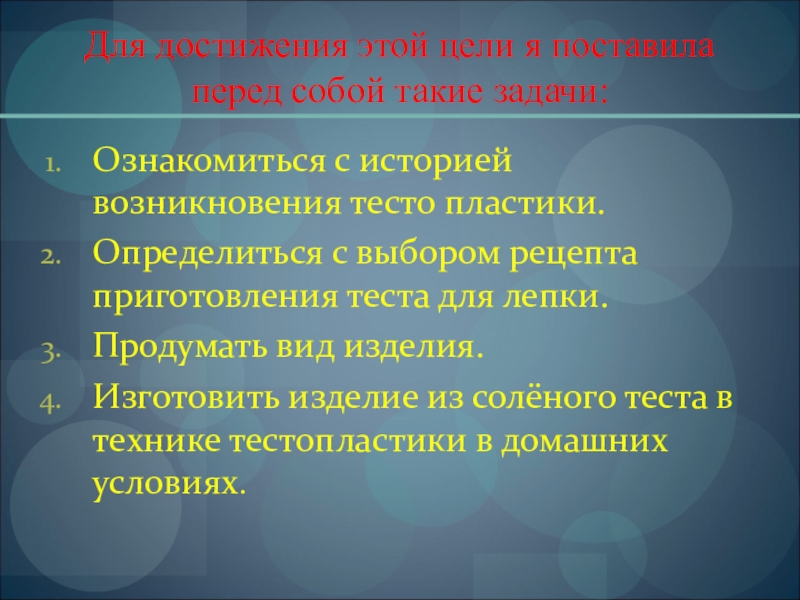 Для достижения этой цели я поставила перед собой такие задачи:

1. Ознакомиться с историей возникновения тесто пластики.
2. Определиться с выбором рецепта приготовления теста для лепки.
3. Продумать вид изделия.
4. Изготовить изделие из солёного теста в технике тестопластики в домашних условиях.